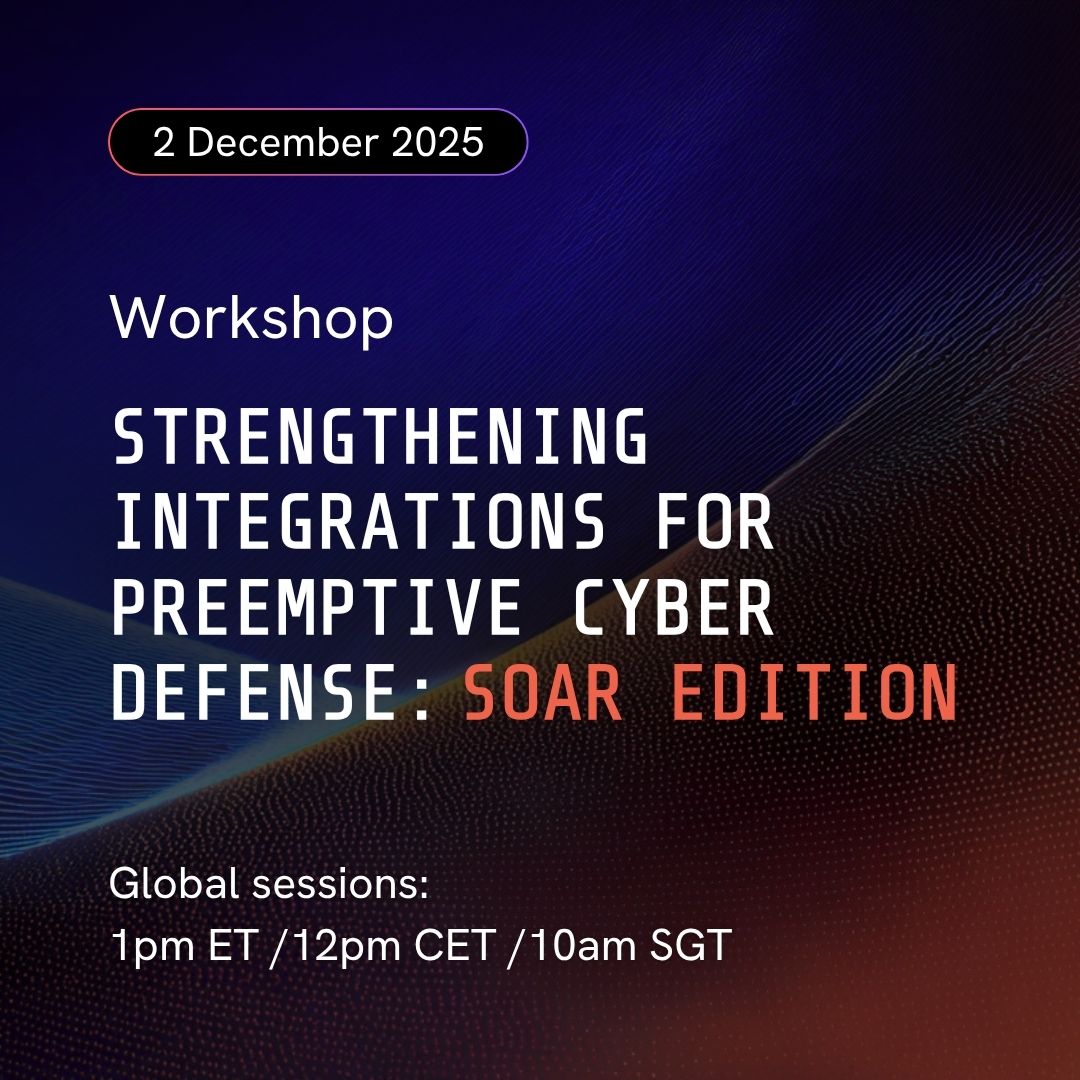 2 December 2025

Workshop

STRENGTHENING INTEGRATIONS FOR PREEMPTIVE CYBER DEFENSE: SOAR EDITION

Global sessions:
1pm ET /12pm CET /10am SGT